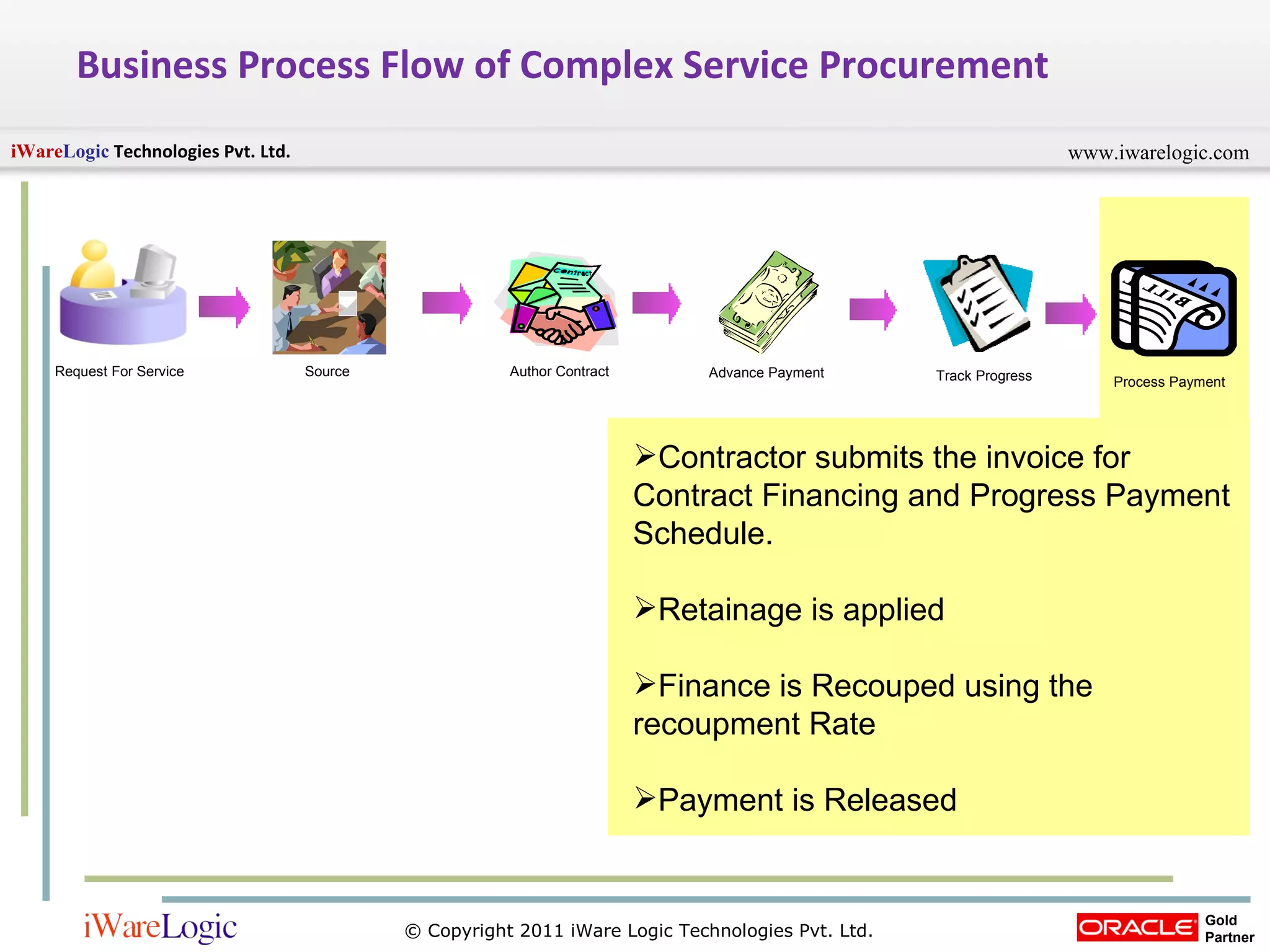 Business Process Flow of Complex Service Procurement

iWareLogic Technologies Pvt. Ltd.

www.iwarelogic.com

Request For Service

Source

Contract

Author Contract

Advance Payment

Track Progress

BILL

Process Payment

➢Contractor submits the invoice for Contract Financing and Progress Payment Schedule.

➢Retainage is applied

➢Finance is Recouped using the recoupment Rate

➢Payment is Released

iWareLogic

© Copyright 2011 iWare Logic Technologies Pvt. Ltd.

ORACLE Gold Partner